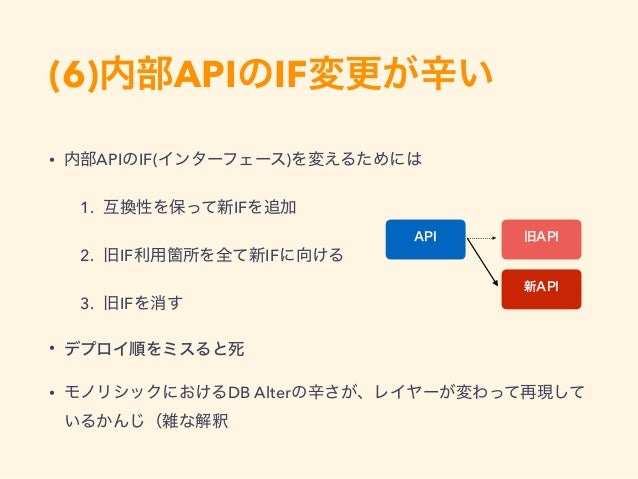 (6)内部APIのIF変更が辛い

• 内部APIのIF(インターフェース)を変えるためには

1. 互換性を保って新IFを追加

2. 旧IF利用箇所を全て新IFに向ける

3. 旧IFを消す

API

旧API

新API

• デプロイ順をミスると死

• モノリシックにおけるDB Alterの辛さが、レイヤーが変わって再現しているかんじ（雑な解釈